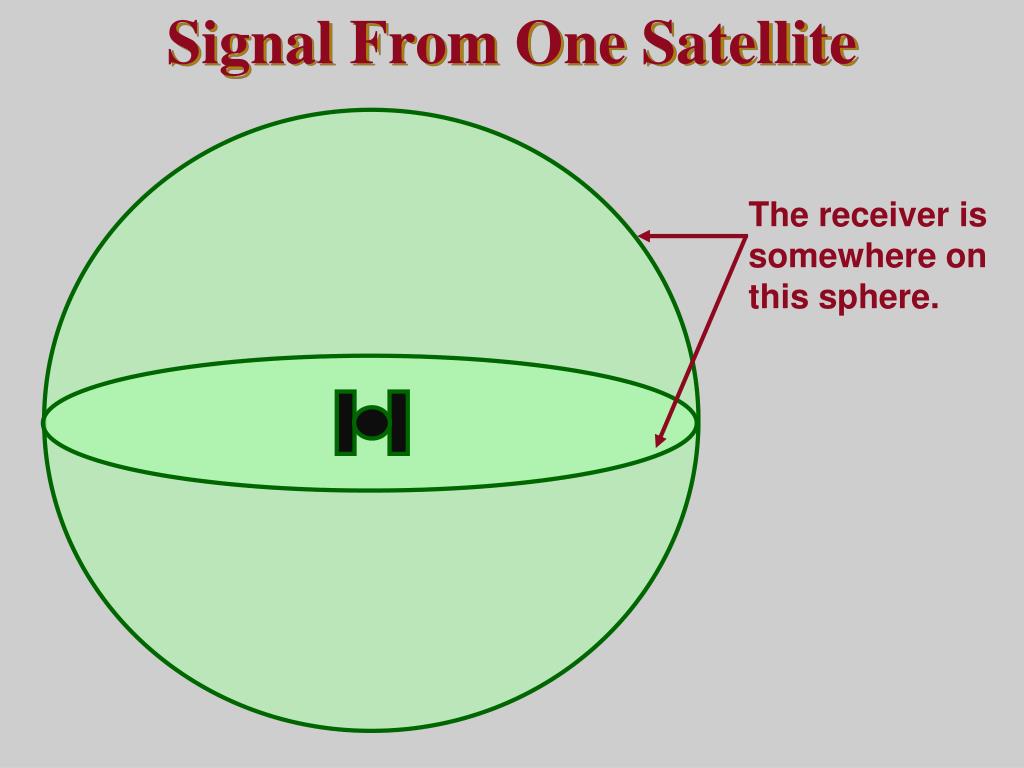 Signal From One Satellite

The receiver is somewhere on this sphere.